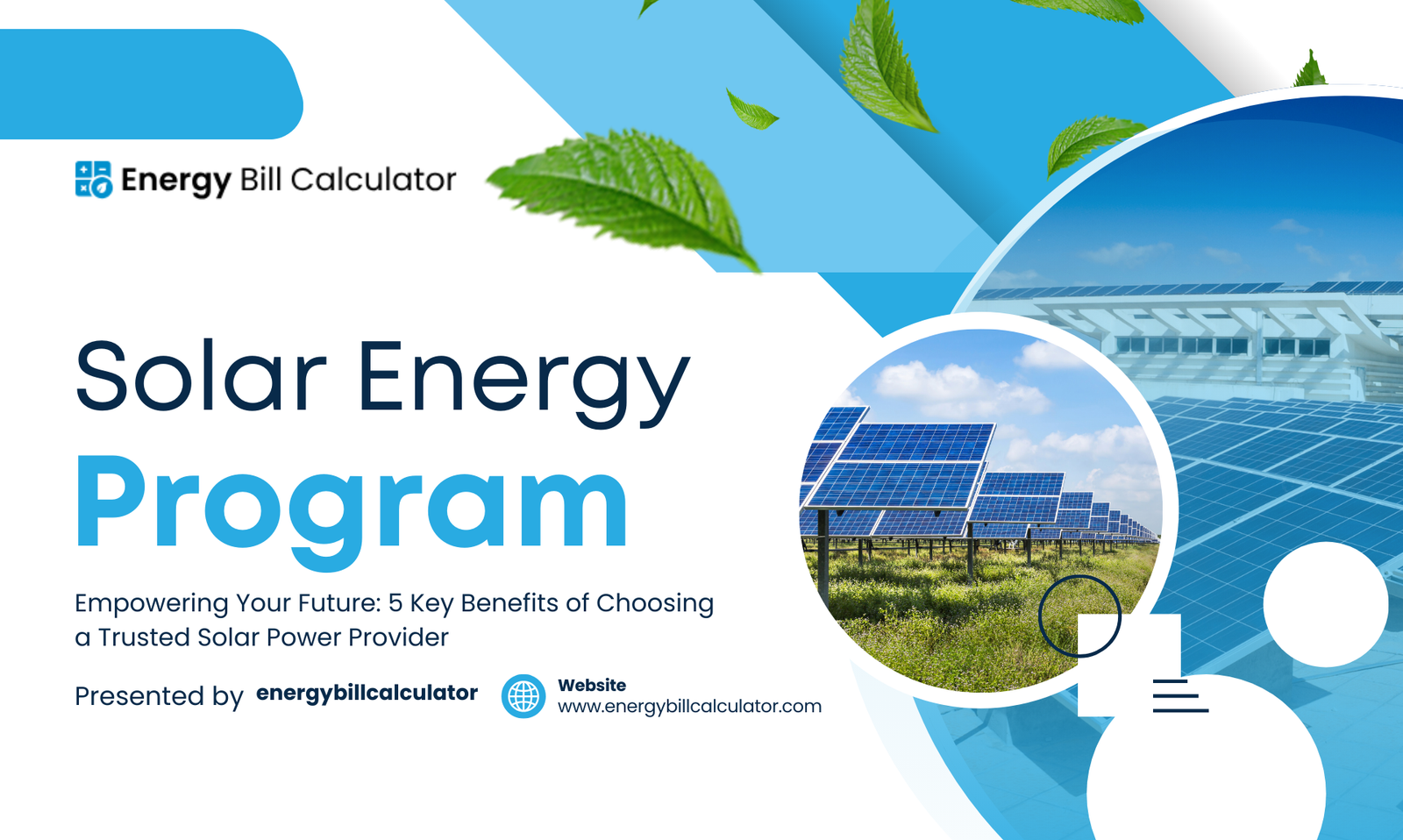 Energy Bill Calculator

Solar Energy
Program

Empowering Your Future: 5 Key Benefits of Choosing a Trusted Solar Power Provider

Presented by energybillcalculator

Website
www.energybillcalculator.com